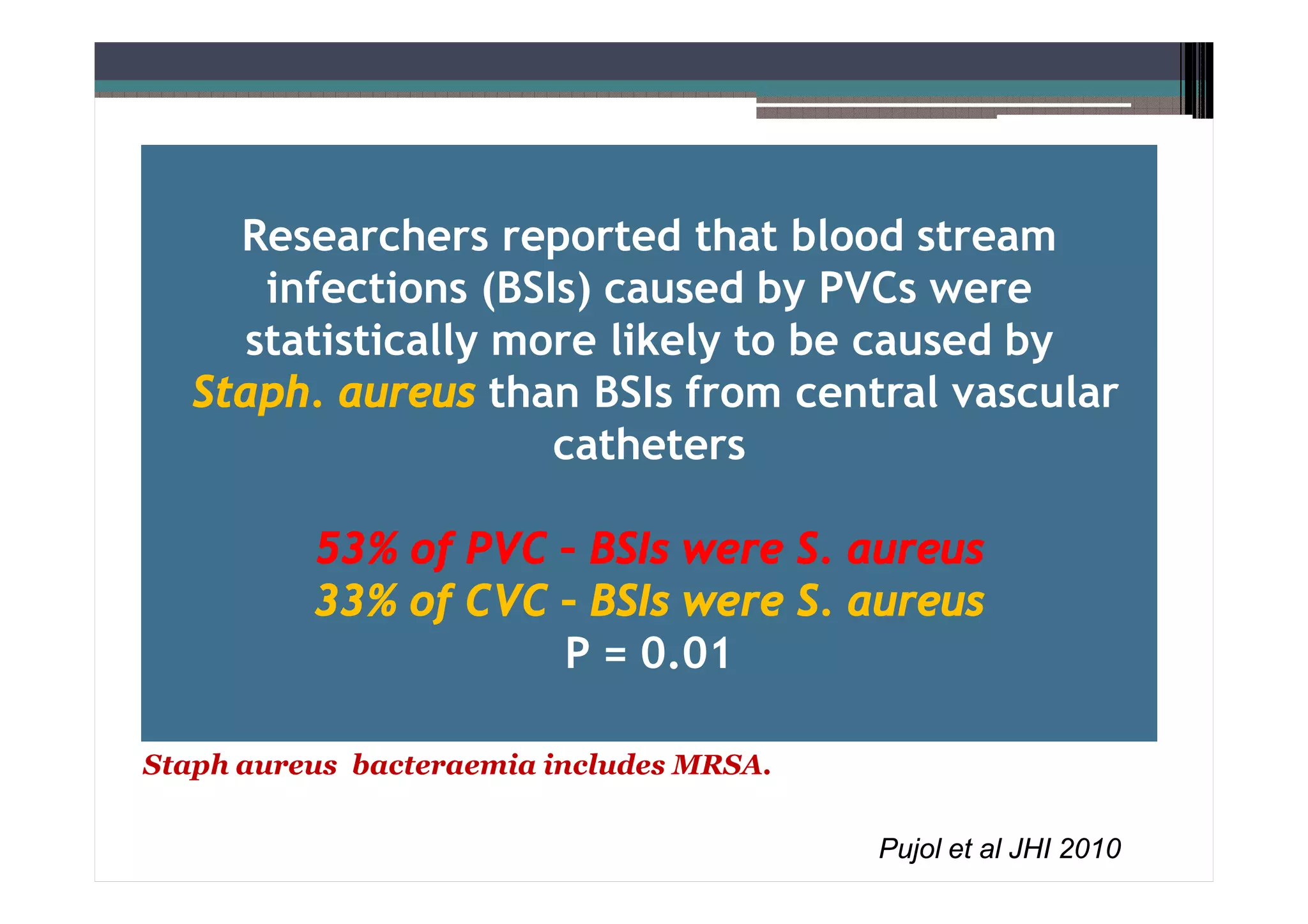 Researchers reported that blood stream infections (BSIs) caused by PVCs were statistically more likely to be caused by Staph. aureus than BSIs from central vascular catheters

53% of PVC – BSIs were S. aureus
33% of CVC – BSIs were S. aureus
P = 0.01

Staph aureus bacteraemia includes MRSA.

Pujol et al JHI 2010